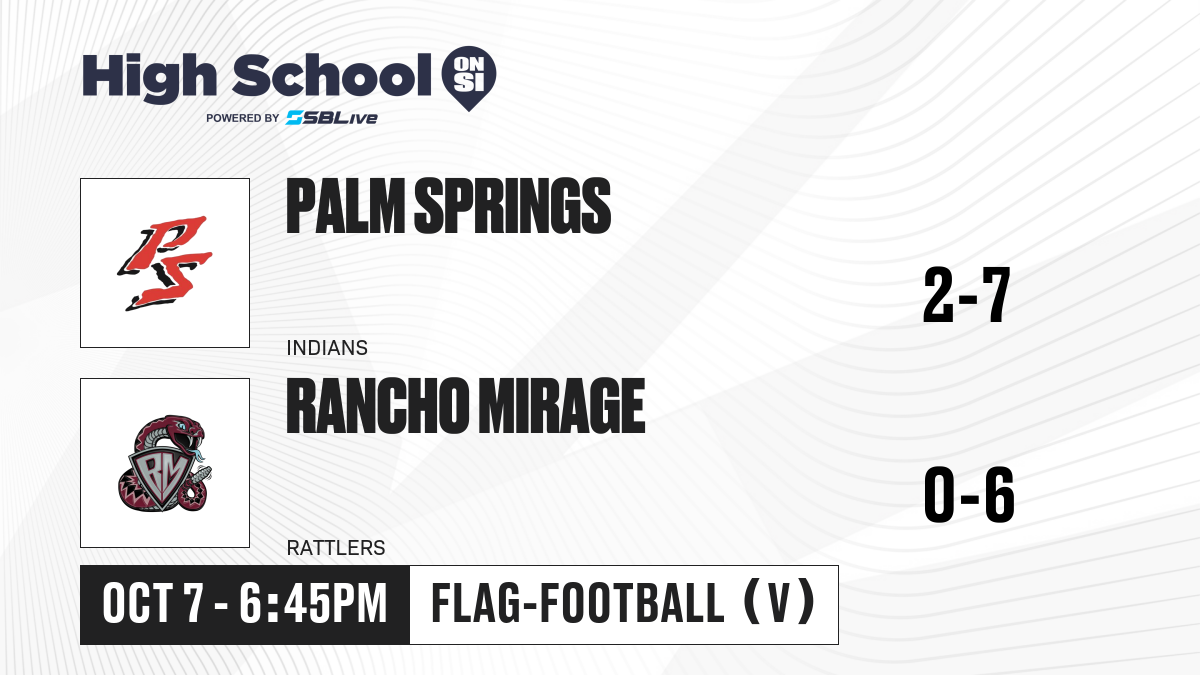 High School ON SI
POWERED BY SBLive

PS

PALM SPRINGS

INDIANS

2-7

RM

RANCHO MIRAGE

RATTLERS

0-6

OCT 7 - 6:45PM

FLAG-FOOTBALL (V)